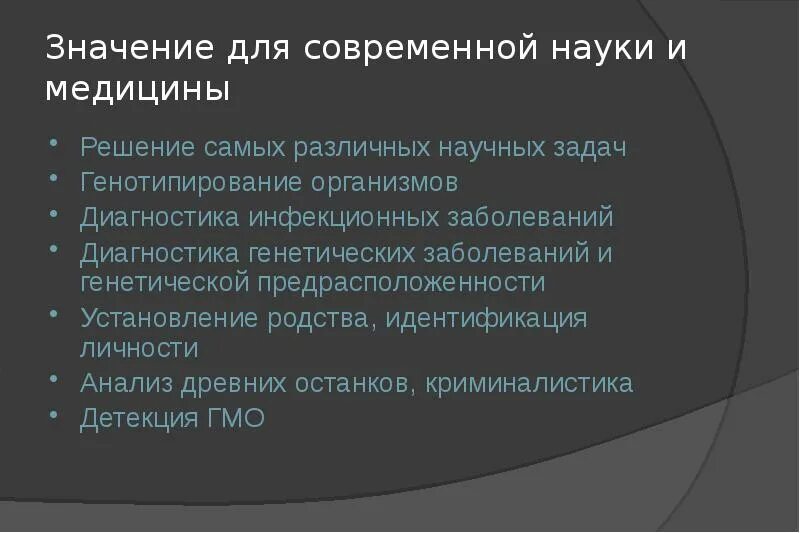 Значение для современной науки и медицины

• Решение самых различных научных задач
• Генотипирование организмов
• Диагностика инфекционных заболеваний
• Диагностика генетических заболеваний и генетической предрасположенности
• Установление родства, идентификация личности
• Анализ древних останков, криминалистика
• Детекция ГМО